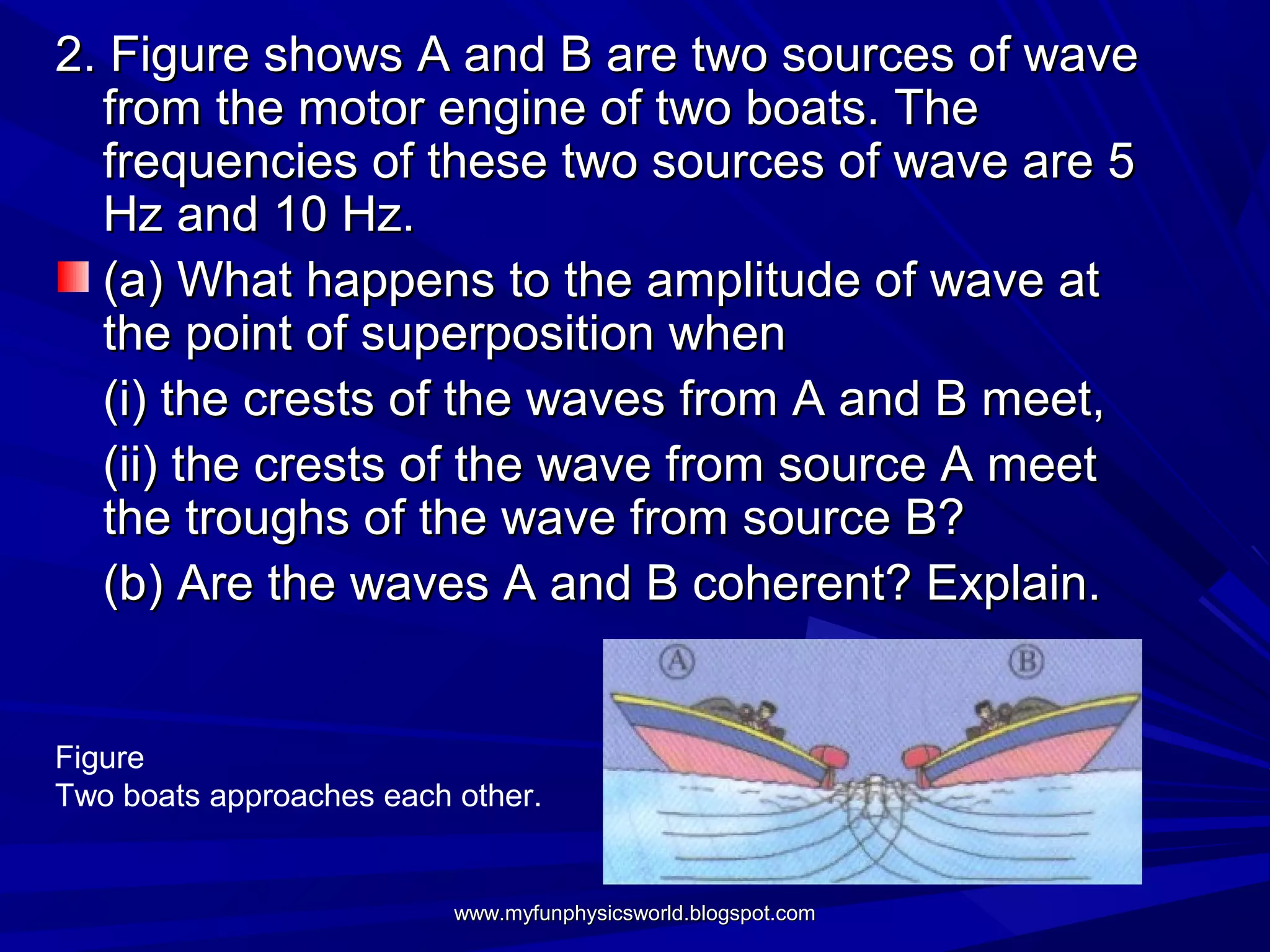 2. Figure shows A and B are two sources of wave from the motor engine of two boats. The frequencies of these two sources of wave are 5 Hz and 10 Hz.

(a) What happens to the amplitude of wave at the point of superposition when

(i) the crests of the waves from A and B meet,

(ii) the crests of the wave from source A meet the troughs of the wave from source B?

(b) Are the waves A and B coherent? Explain.

Figure
Two boats approaches each other.

A

B

www.myfunphysicsworld.blogspot.com